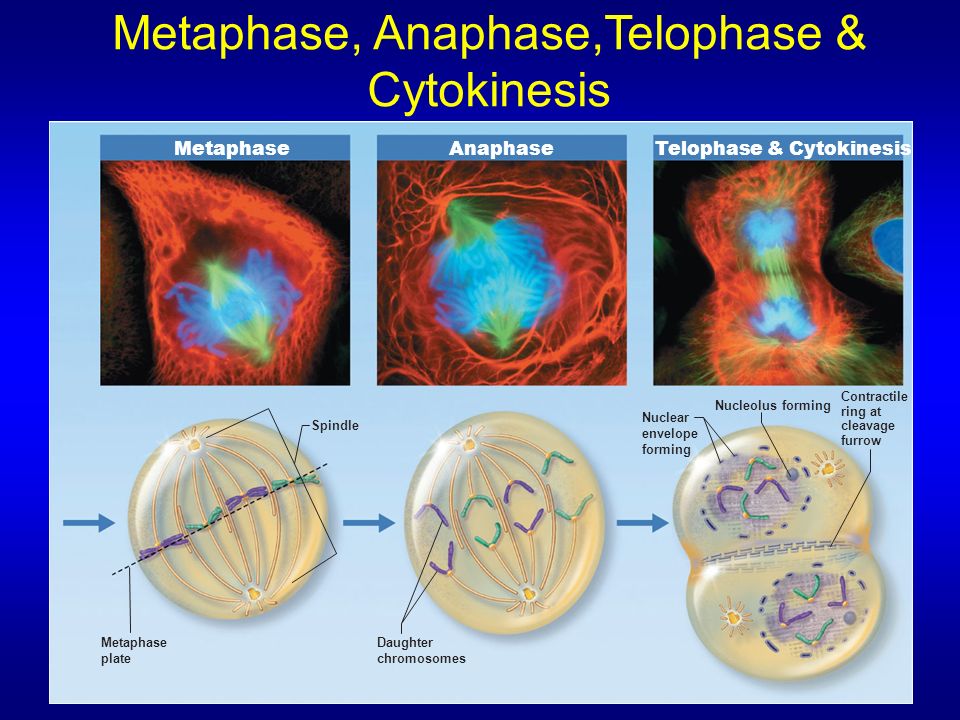 Metaphase, Anaphase,Telophase & Cytokinesis

Metaphase

Anaphase

Telophase & Cytokinesis

Spindle

Metaphase plate

Daughter chromosomes

Nuclear envelope forming

Nucleolus forming

Contractile ring at cleavage furrow